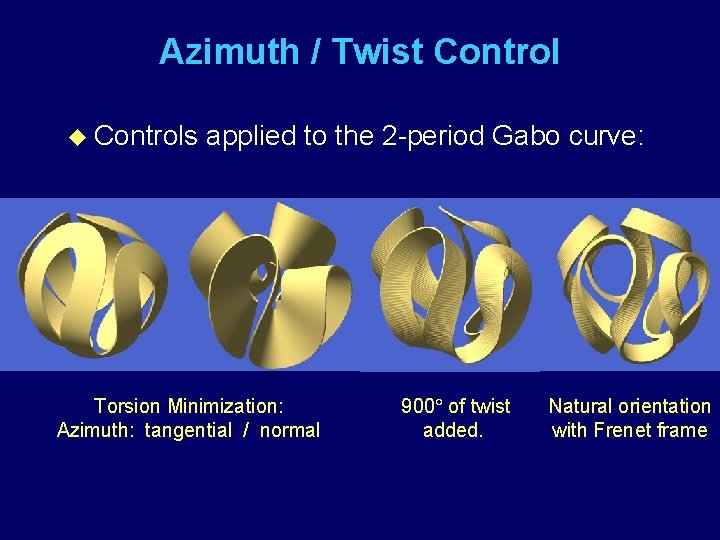 Azimuth / Twist Control

◆ Controls applied to the 2-period Gabo curve:

Torsion Minimization:
Azimuth: tangential / normal

900° of twist added.

Natural orientation with Frenet frame